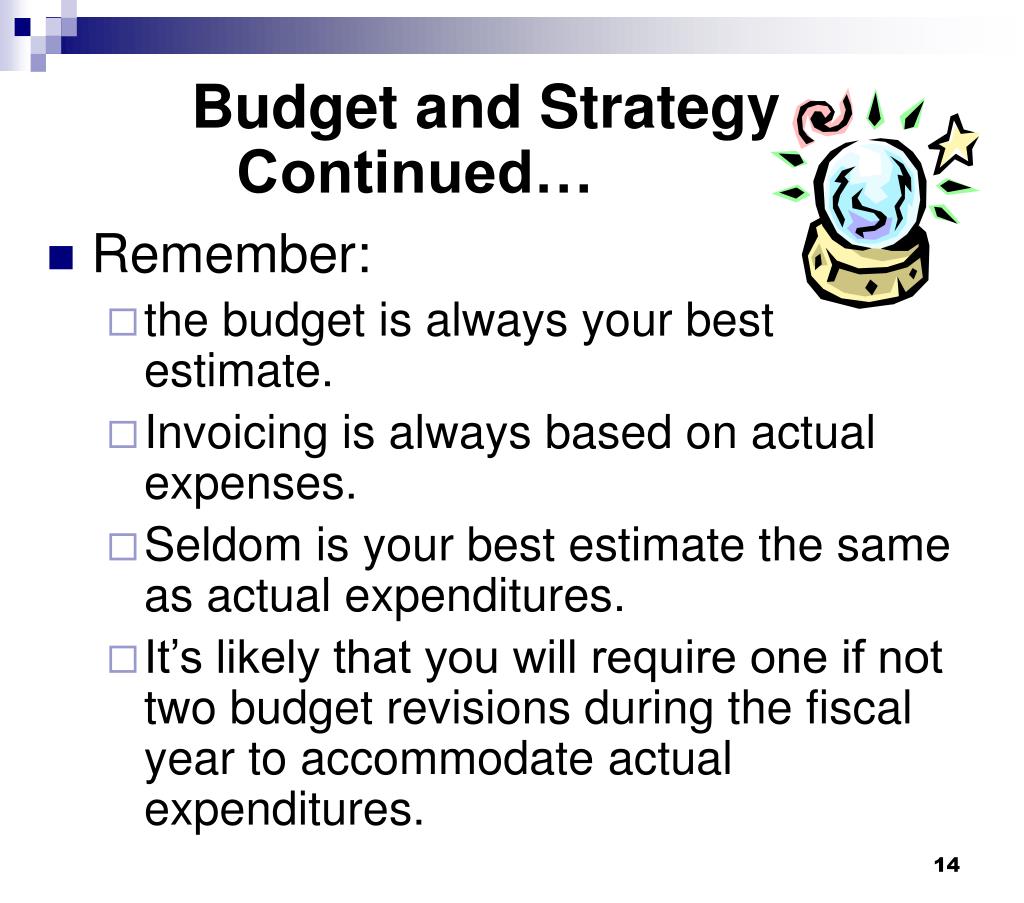 Budget and Strategy Continued…

Remember:

the budget is always your best estimate.

Invoicing is always based on actual expenses.

Seldom is your best estimate the same as actual expenditures.

It’s likely that you will require one if not two budget revisions during the fiscal year to accommodate actual expenditures.

14